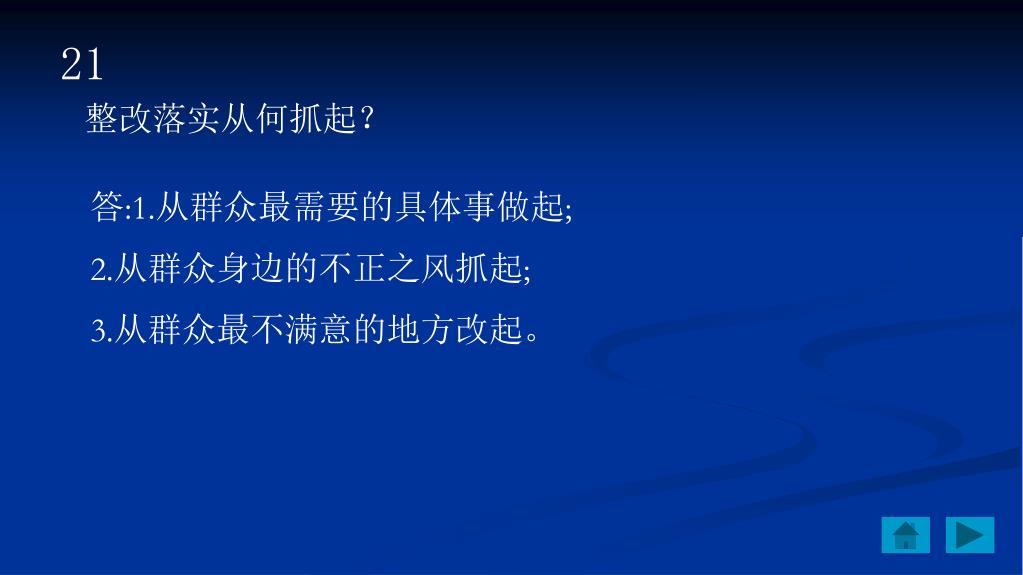 21

整改落实从何抓起?

答:1.从群众最需要的具体事做起;

2.从群众身边的不正之风抓起;

3.从群众最不满意的地方改起。